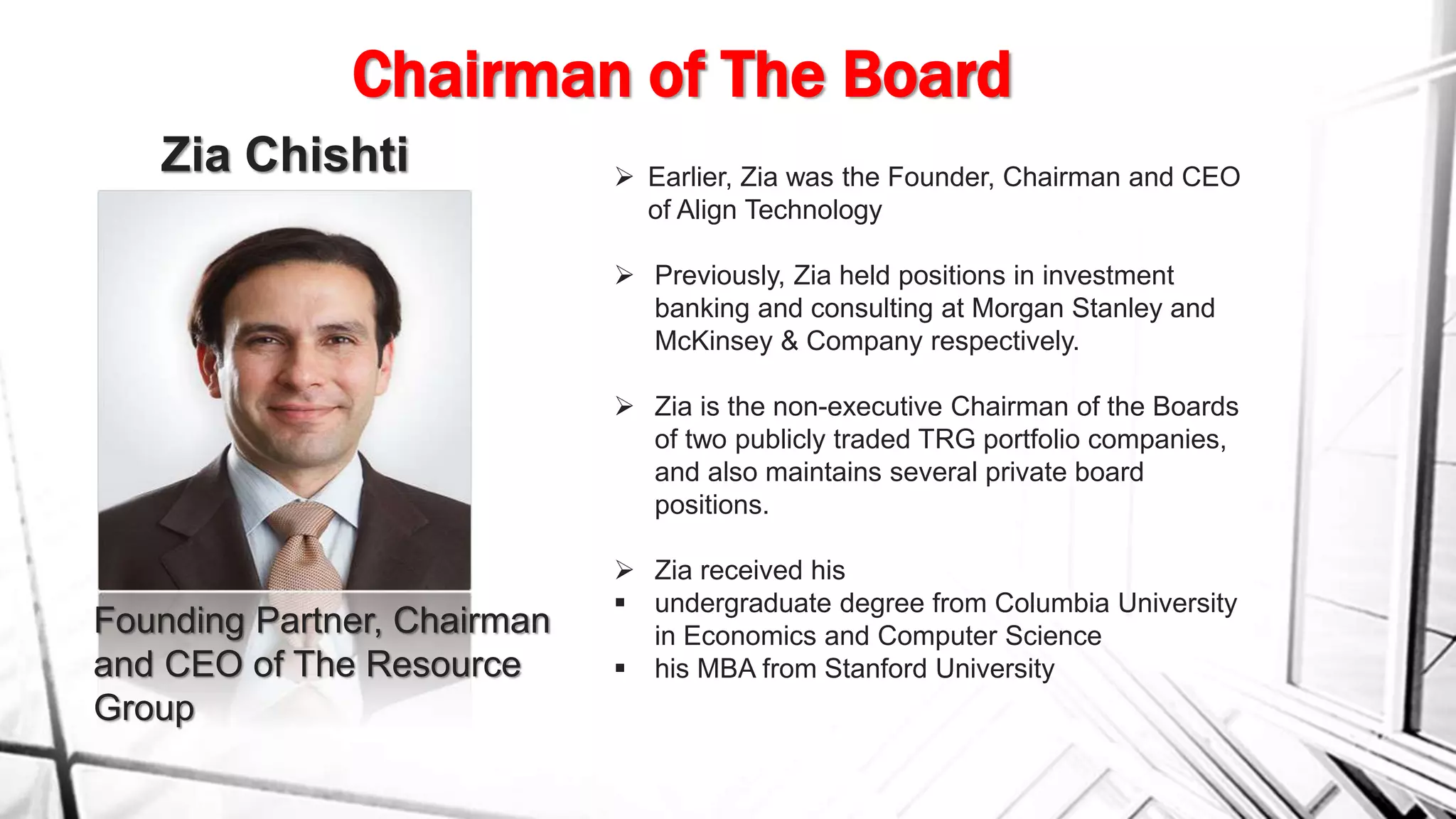 Chairman of The Board

Zia Chishti

Founding Partner, Chairman and CEO of The Resource Group

➢ Earlier, Zia was the Founder, Chairman and CEO of Align Technology

➢ Previously, Zia held positions in investment banking and consulting at Morgan Stanley and McKinsey & Company respectively.

➢ Zia is the non-executive Chairman of the Boards of two publicly traded TRG portfolio companies, and also maintains several private board positions.

➢ Zia received his
▪ undergraduate degree from Columbia University in Economics and Computer Science
▪ his MBA from Stanford University